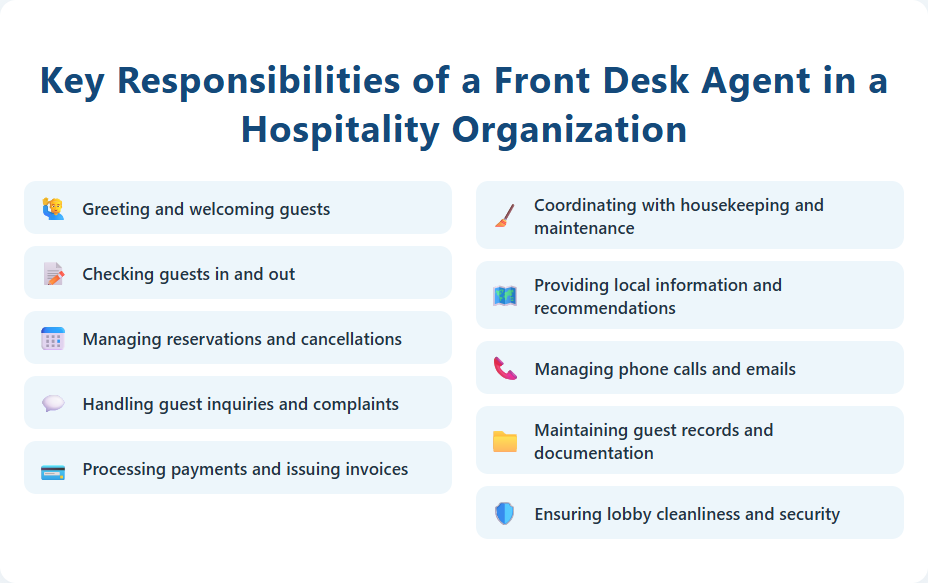 Key Responsibilities of a Front Desk Agent in a Hospitality Organization

Greeting and welcoming guests

Checking guests in and out

Managing reservations and cancellations

Handling guest inquiries and complaints

Processing payments and issuing invoices

Coordinating with housekeeping and maintenance

Providing local information and recommendations

Managing phone calls and emails

Maintaining guest records and documentation

Ensuring lobby cleanliness and security